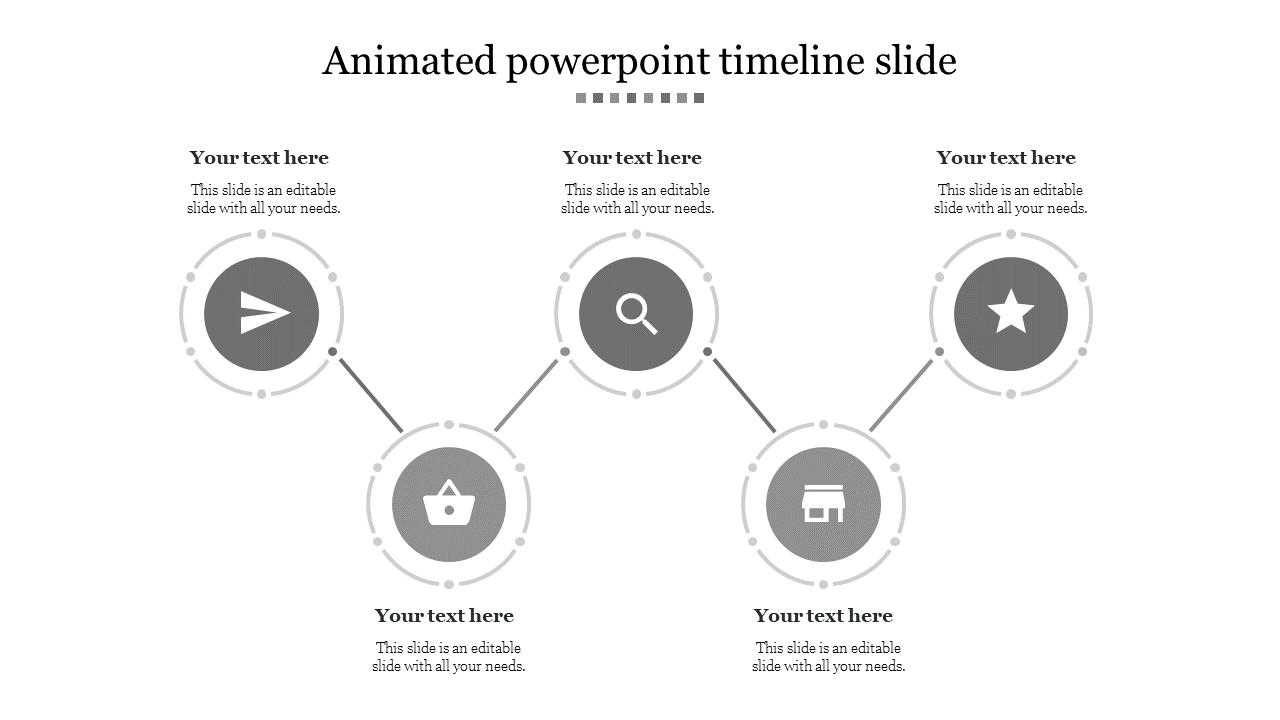 Animated powerpoint timeline slide

Your text here

This slide is an editable slide with all your needs.

Your text here

This slide is an editable slide with all your needs.

Your text here

This slide is an editable slide with all your needs.

Your text here

This slide is an editable slide with all your needs.

Your text here

This slide is an editable slide with all your needs.